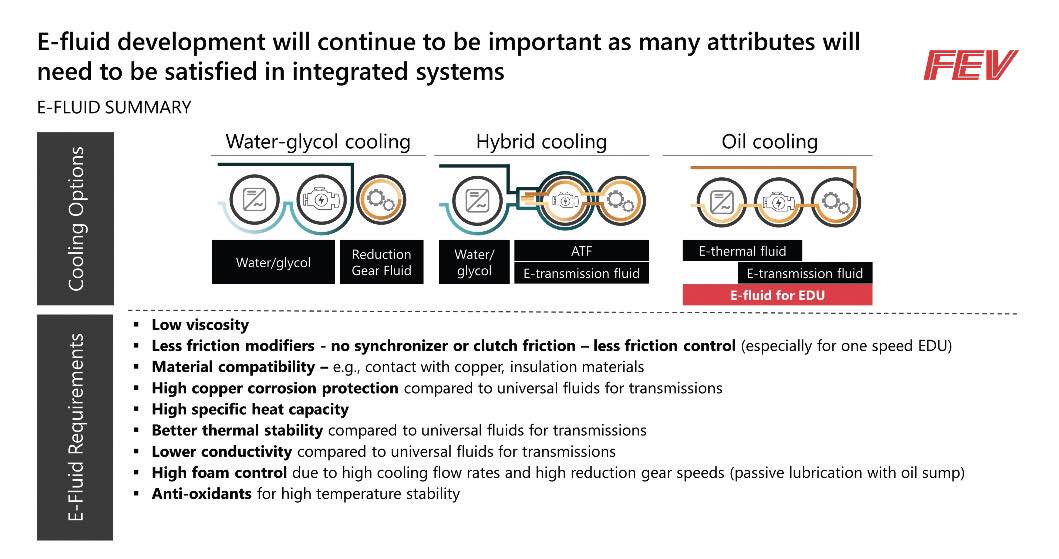 E-fluid development will continue to be important as many attributes will need to be satisfied in integrated systems

FEV

E-FLUID SUMMARY

Cooling Options

Water-glycol cooling

Water/glycol

Reduction Gear Fluid

Hybrid cooling

Water/ glycol

ATF

E-transmission fluid

Oil cooling

E-thermal fluid

E-transmission fluid

E-fluid for EDU

E-Fluid Requirements

▪ Low viscosity
▪ Less friction modifiers - no synchronizer or clutch friction – less friction control (especially for one speed EDU)
▪ Material compatibility – e.g., contact with copper, insulation materials
▪ High copper corrosion protection compared to universal fluids for transmissions
▪ High specific heat capacity
▪ Better thermal stability compared to universal fluids for transmissions
▪ Lower conductivity compared to universal fluids for transmissions
▪ High foam control due to high cooling flow rates and high reduction gear speeds (passive lubrication with oil sump)
▪ Anti-oxidants for high temperature stability